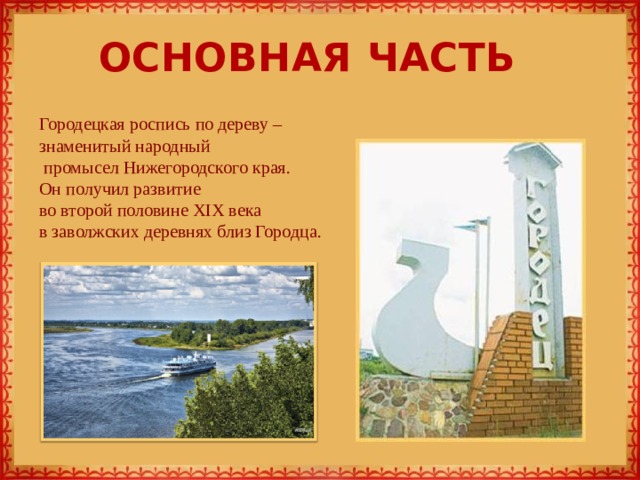 ОСНОВНАЯ ЧАСТЬ

Городецкая роспись по дереву – знаменитый народный промысел Нижегородского края. Он получил развитие во второй половине XIX века в заволжских деревнях близ Городца.

ГОРОДЕЦ